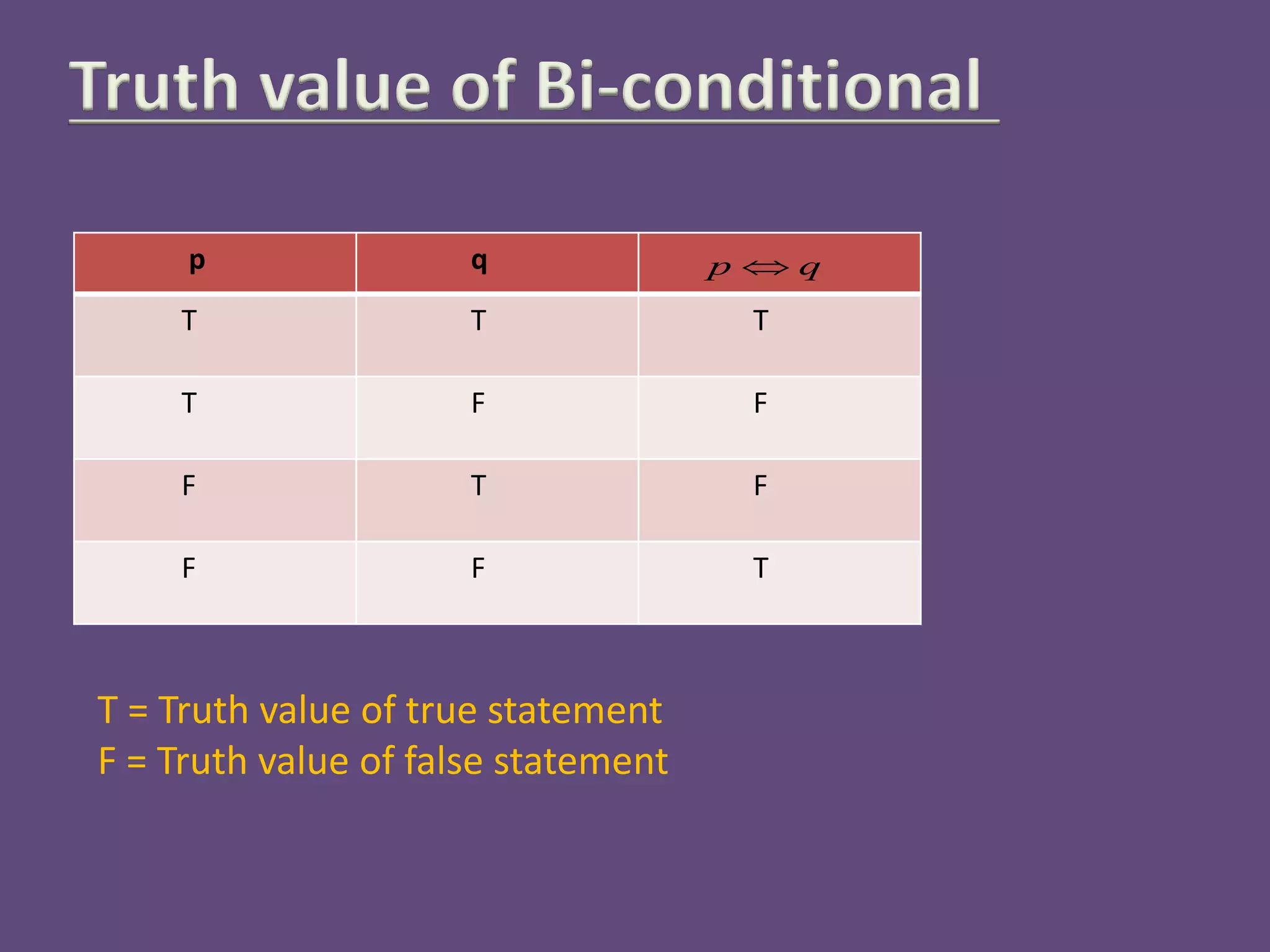 Truth value of Bi-conditional

| p | q | $p \Leftrightarrow q$ |
|---|---|---|
| T | T | T |
| T | F | F |
| F | T | F |
| F | F | T |

T = Truth value of true statement
F = Truth value of false statement